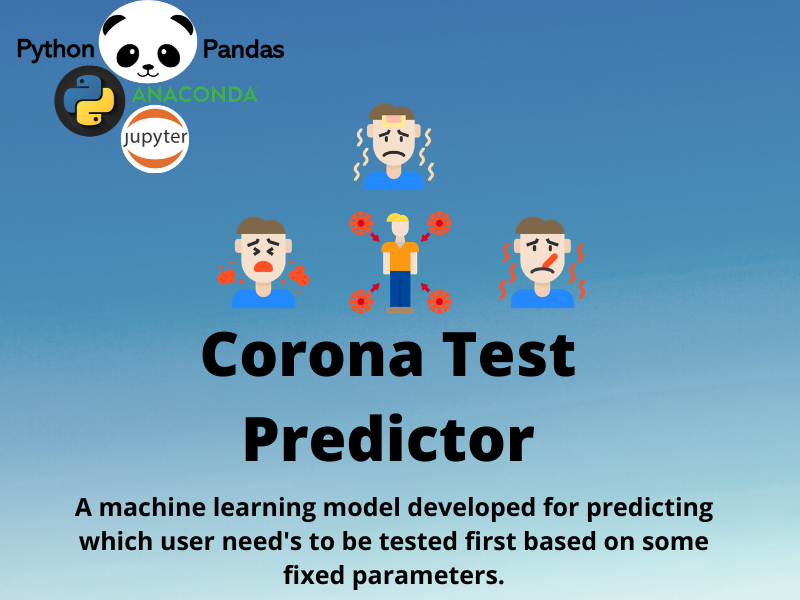 Python Pandas

ANACONDA

jupyter

Corona Test Predictor

A machine learning model developed for predicting which user need's to be tested first based on some fixed parameters.